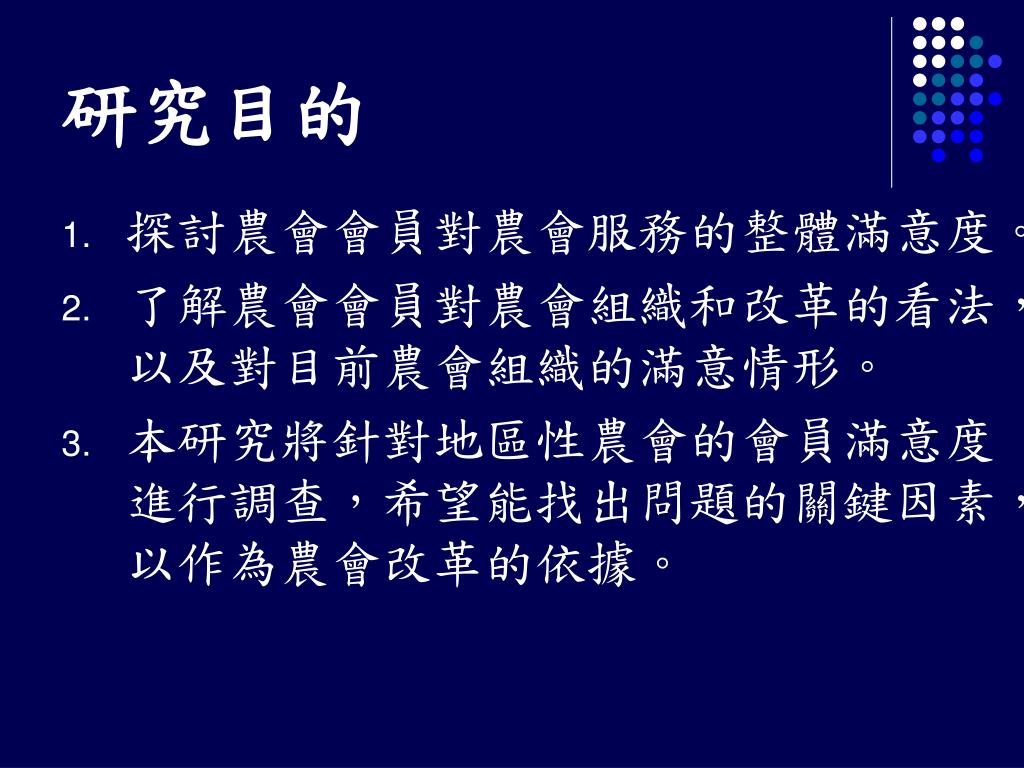 研究目的

1. 探討農會會員對農會服務的整體滿意度。

2. 了解農會會員對農會組織和改革的看法，以及對目前農會組織的滿意情形。

3. 本研究將針對地區性農會的會員滿意度進行調查，希望能找出問題的關鍵因素，以作為農會改革的依據。